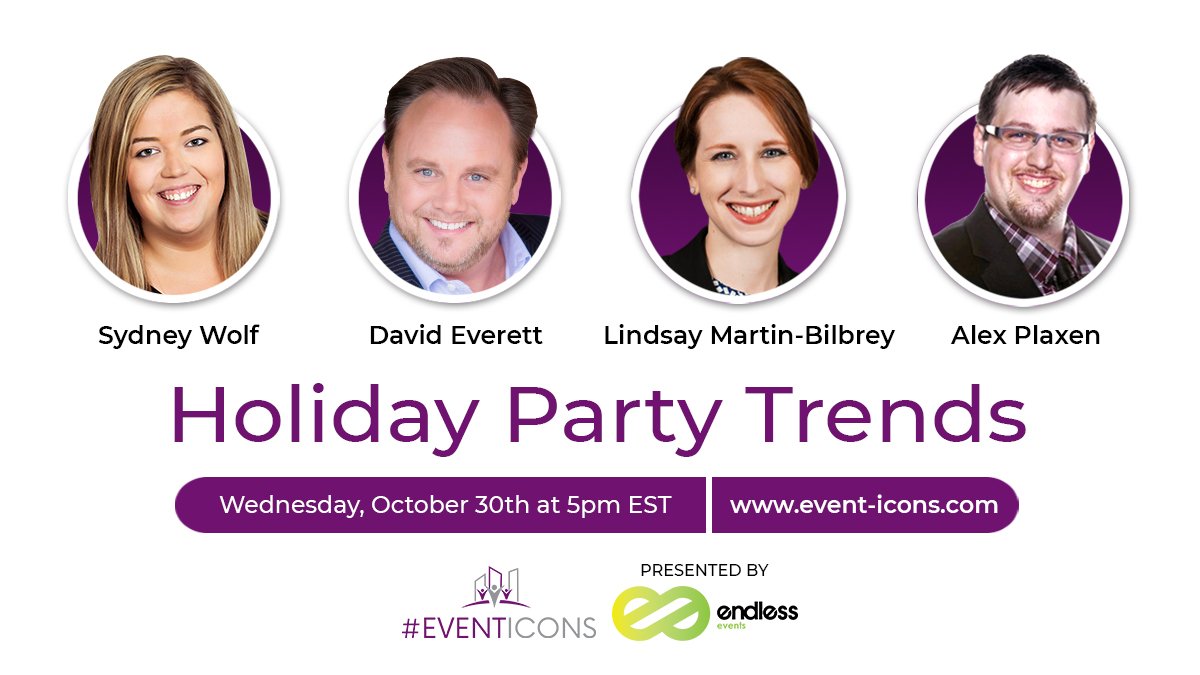 Sydney Wolf

David Everett

Lindsay Martin-Bilbrey

Alex Plaxen

Holiday Party Trends

Wednesday, October 30th at 5pm EST

www.event-icons.com

#EVENTICONS

PRESENTED BY

endless events